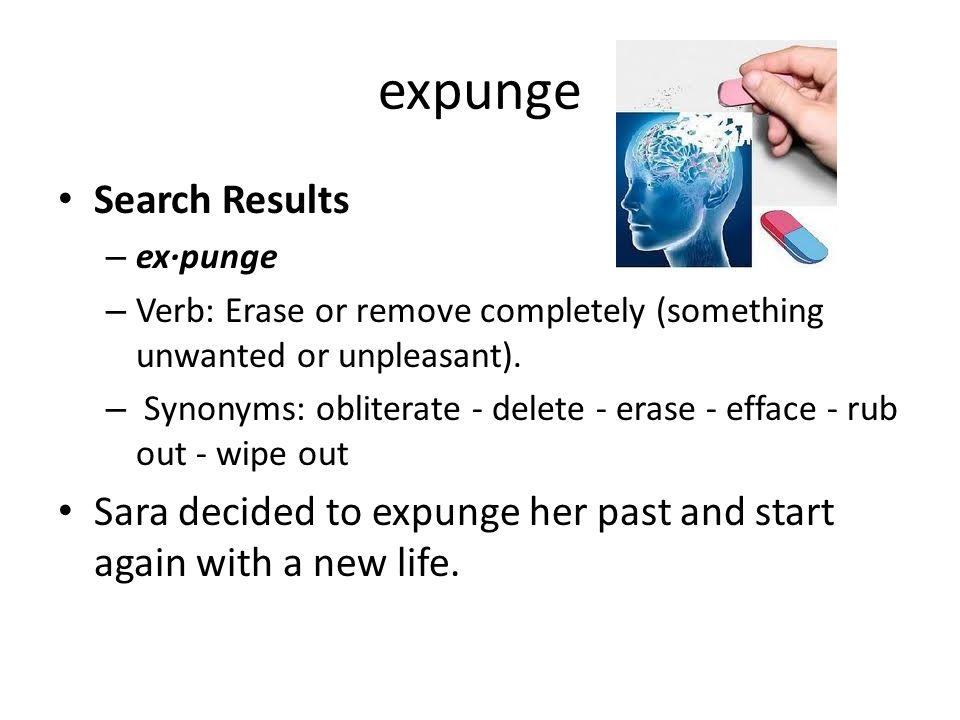 expunge

• Search Results
– ex·punge
– Verb: Erase or remove completely (something unwanted or unpleasant).
– Synonyms: obliterate - delete - erase - efface - rub out - wipe out

• Sara decided to expunge her past and start again with a new life.